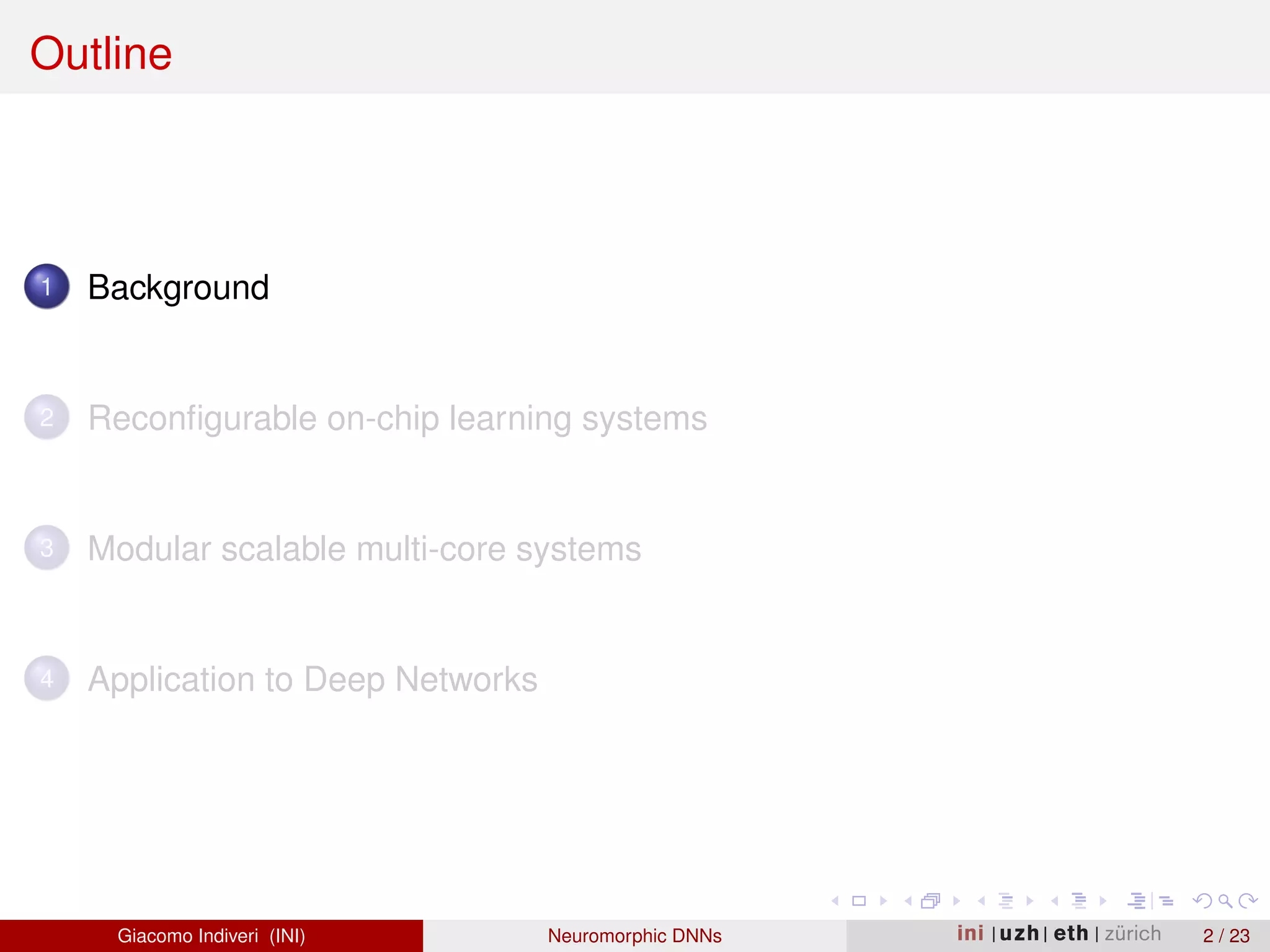 Outline

1 Background

2 Reconfigurable on-chip learning systems

3 Modular scalable multi-core systems

4 Application to Deep Networks

Giacomo Indiveri (INI)

Neuromorphic DNNs

ini | uzh | eth | zürich

2 / 23